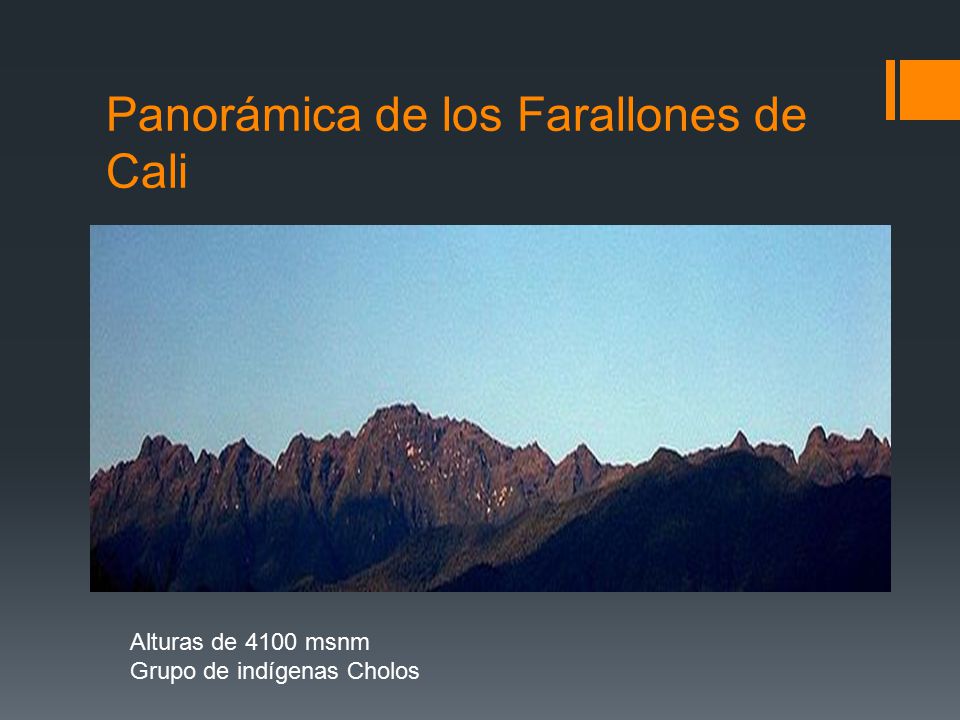 Panorámica de los Farallones de Cali

Alturas de 4100 msnm
Grupo de indígenas Cholos